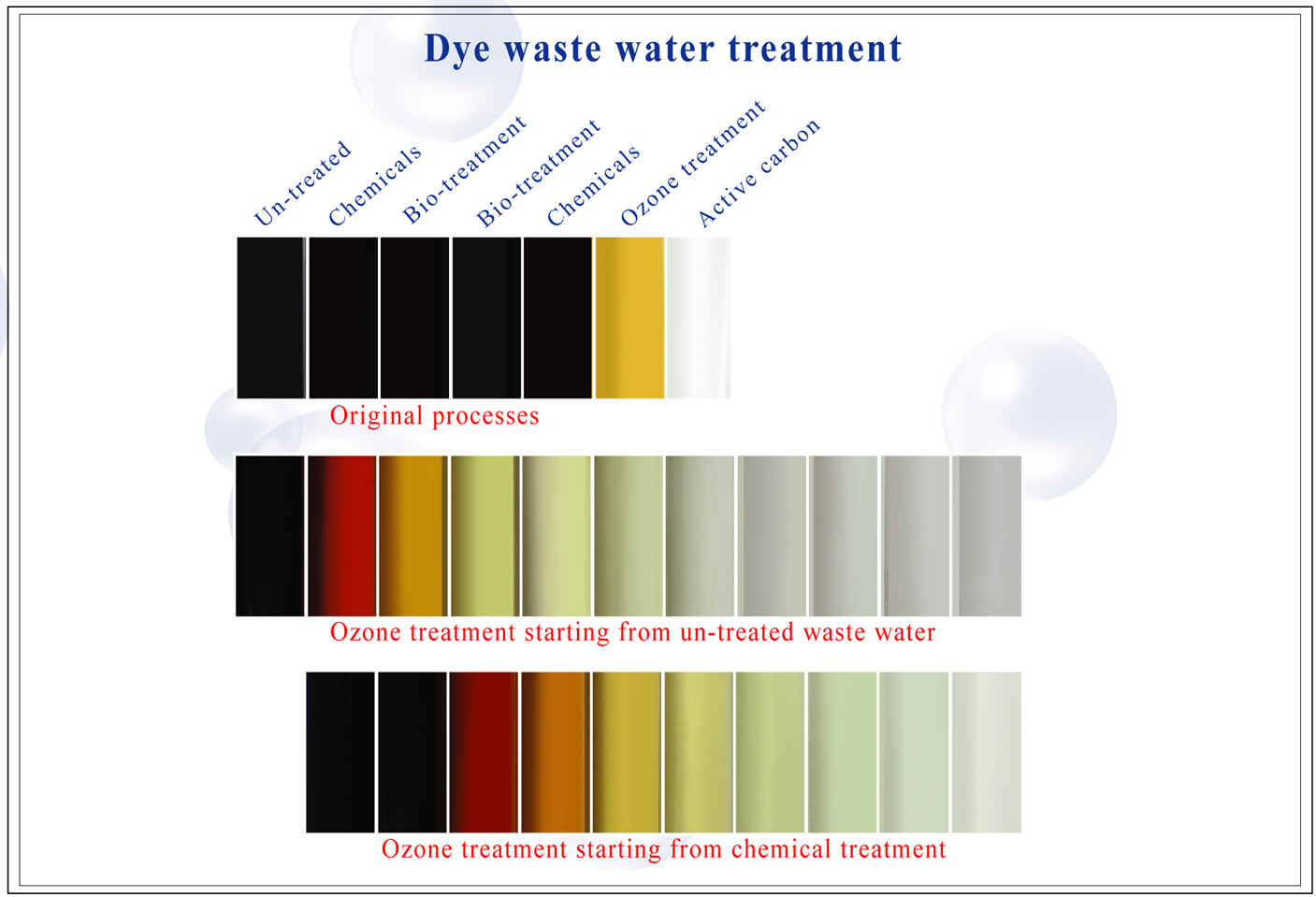 Dye waste water treatment

Un-treated
Chemicals
Bio-treatment
Bio-treatment
Chemicals
Ozone treatment
Active carbon

Original processes

Ozone treatment starting from un-treated waste water

Ozone treatment starting from chemical treatment